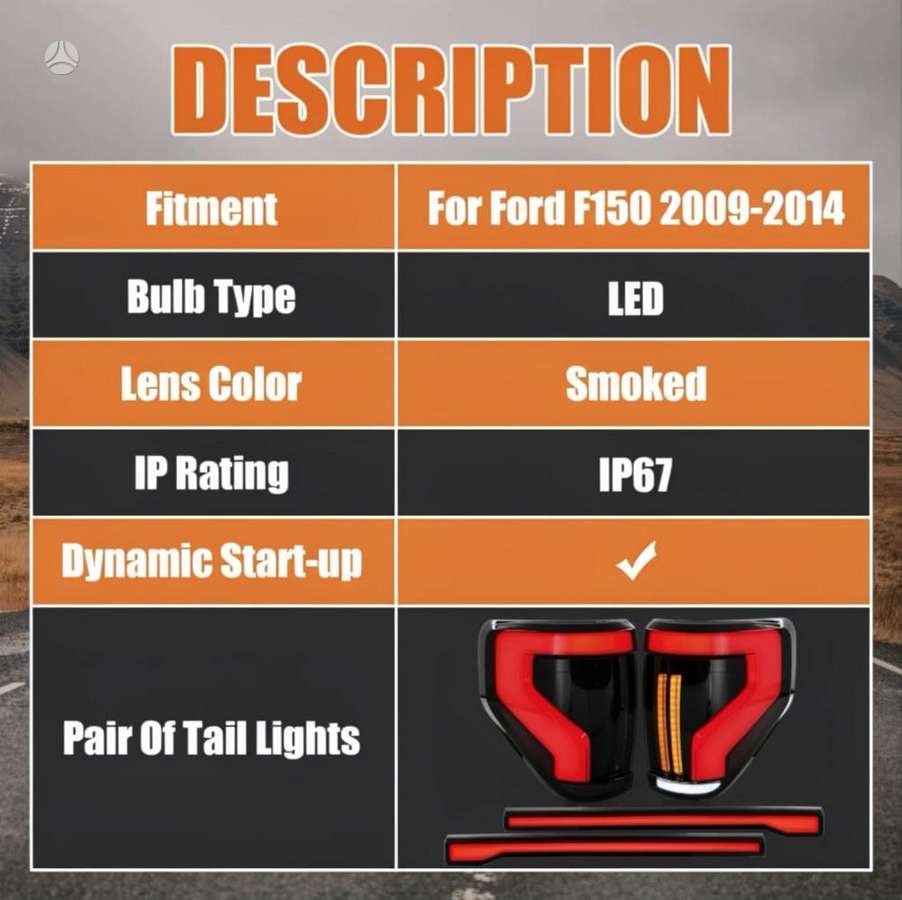 DESCRIPTION

| Fitment | For Ford F150 2009-2014 |
|---|---|
| Bulb Type | LED |
| Lens Color | Smoked |
| IP Rating | IP67 |
| Dynamic Start-up | ✓ |
| Pair Of Tail Lights | |